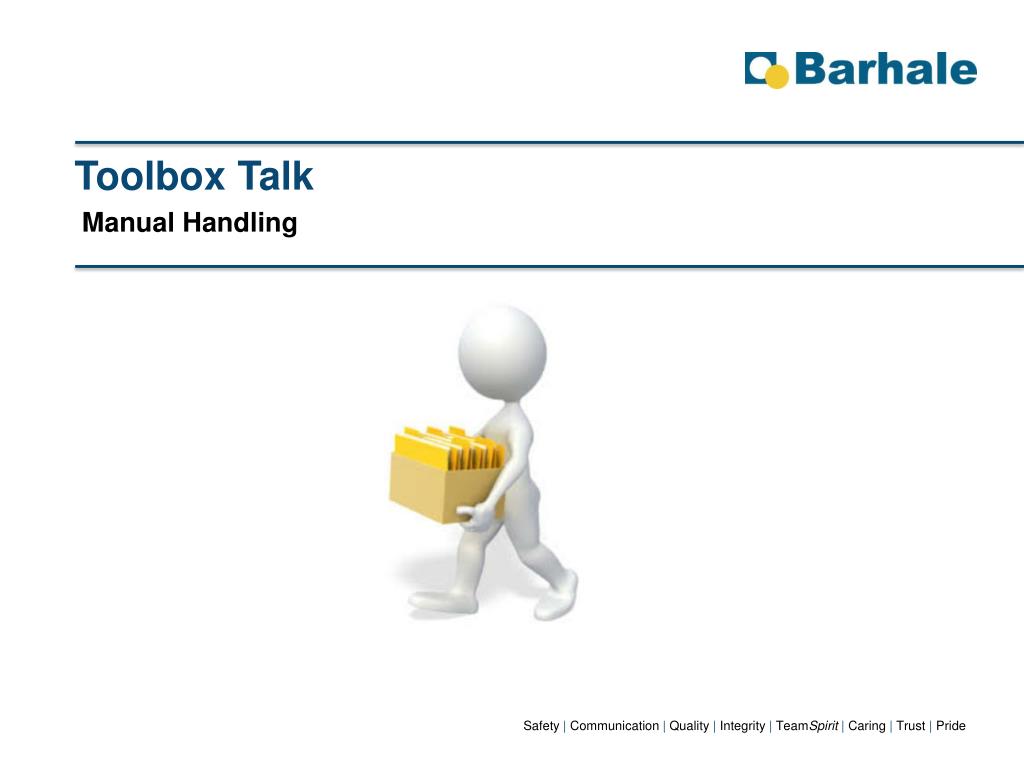 Barhale

Toolbox Talk

Manual Handling

Safety | Communication | Quality | Integrity | TeamSpirit | Caring | Trust | Pride